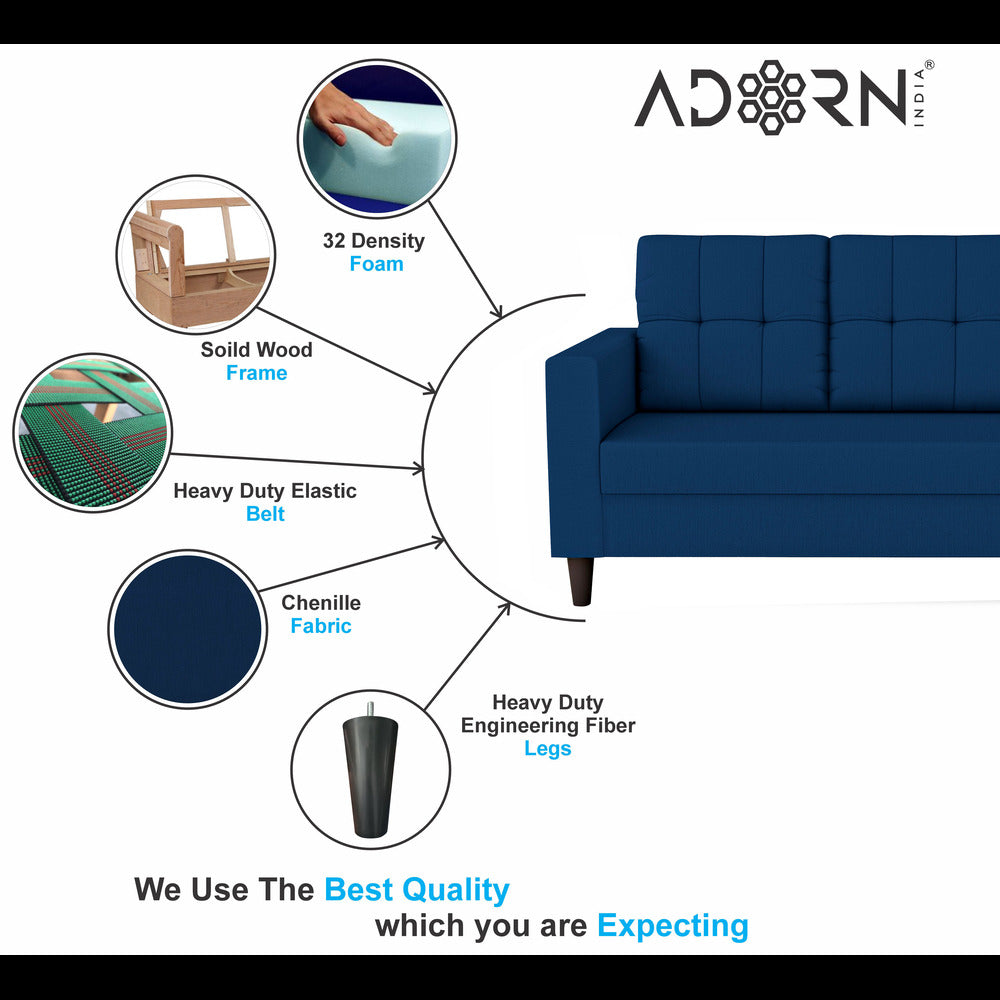 ADORN INDIA®

32 Density
Foam

Soild Wood
Frame

Heavy Duty Elastic
Belt

Chenille
Fabric

Heavy Duty
Engineering Fiber
Legs

We Use The Best Quality
which you are Expecting